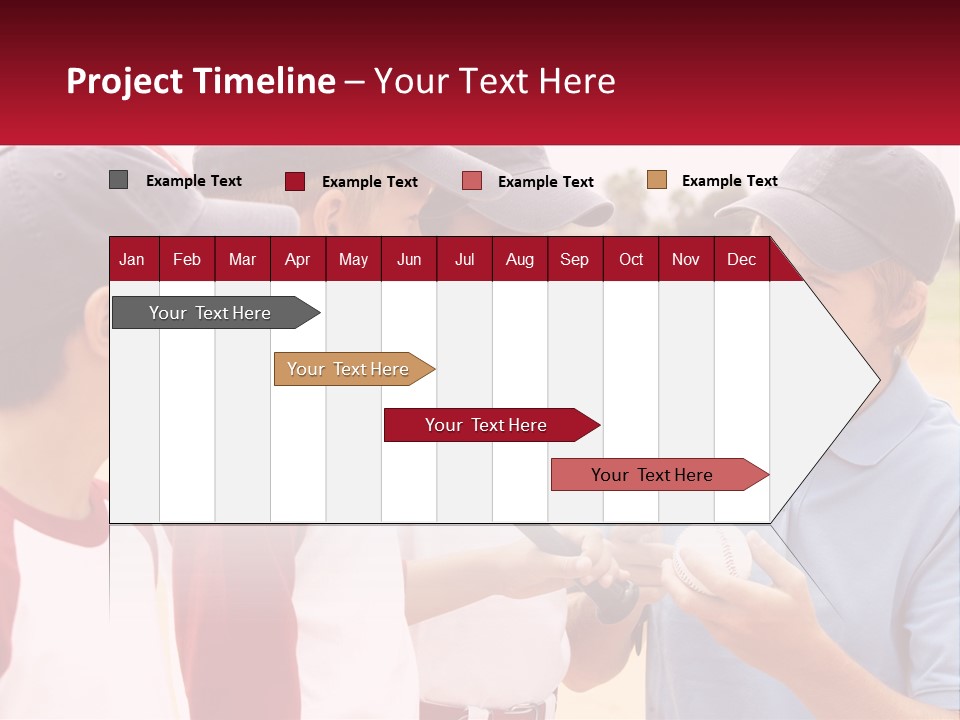 Project Timeline – Your Text Here

Example Text
Example Text
Example Text
Example Text

| Jan | Feb | Mar | Apr | May | Jun | Jul | Aug | Sep | Oct | Nov | Dec |
|---|---|---|---|---|---|---|---|---|---|---|---|

Your Text Here
Your Text Here
Your Text Here
Your Text Here